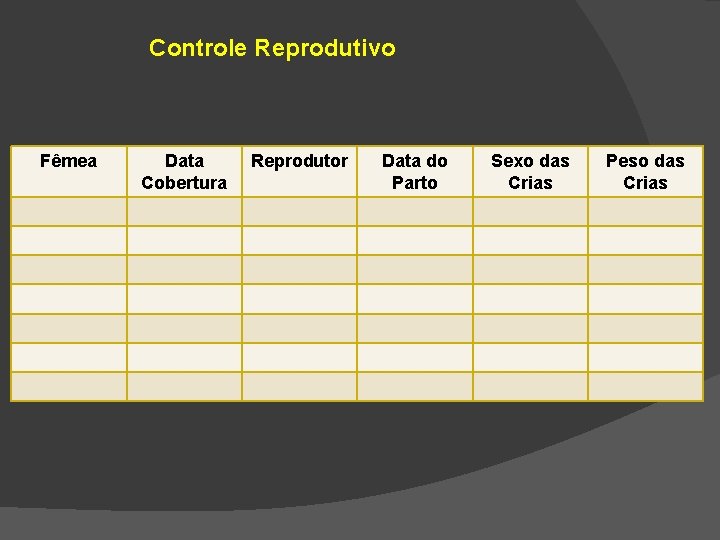 Controle Reprodutivo

| Fêmea | Data Cobertura | Reprodutor | Data do Parto | Sexo das Crias | Peso das Crias |
|---|---|---|---|---|---|
| | | | | | |
| | | | | | |
| | | | | | |
| | | | | | |
| | | | | | |
| | | | | | |
| | | | | | |